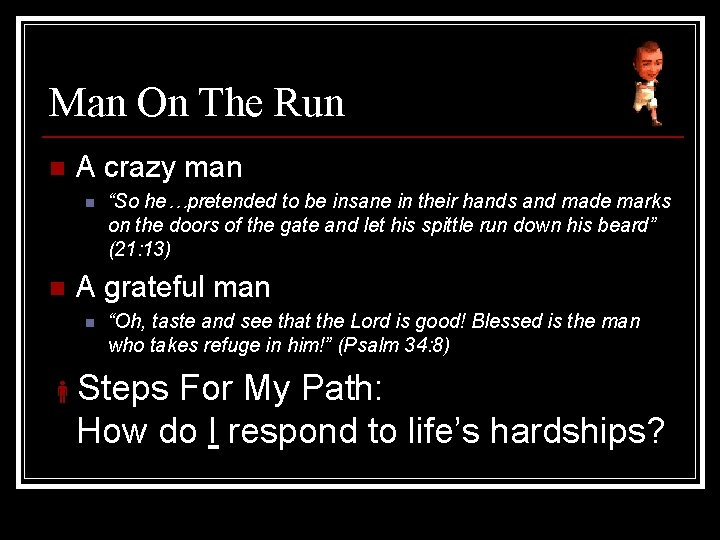 Man On The Run

A crazy man

“So he…pretended to be insane in their hands and made marks on the doors of the gate and let his spittle run down his beard” (21:13)

A grateful man

“Oh, taste and see that the Lord is good! Blessed is the man who takes refuge in him!” (Psalm 34:8)

Steps For My Path:
How do I respond to life’s hardships?